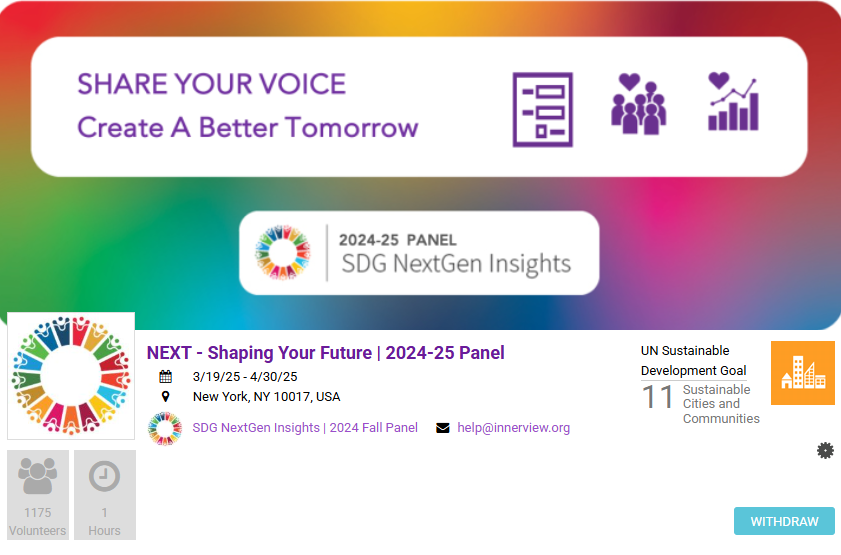 SHARE YOUR VOICE
Create A Better Tomorrow

2024-25 PANEL
SDG NextGen Insights

NEXT - Shaping Your Future | 2024-25 Panel
3/19/25 - 4/30/25
New York, NY 10017, USA
SDG NextGen Insights | 2024 Fall Panel
help@innerview.org

UN Sustainable Development Goal
11 Sustainable Cities and Communities

1175
Volunteers

1
Hours

WITHDRAW